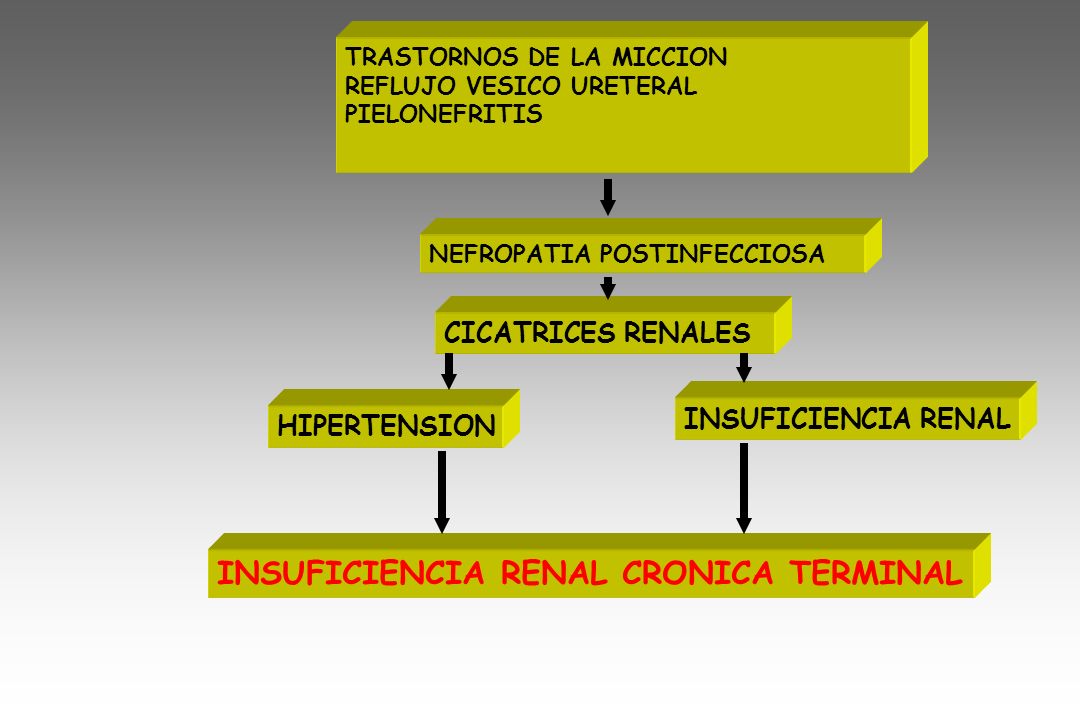 TRASTORNOS DE LA MICCION
REFLUJO VESICO URETERAL
PIELONEFRITIS

NEFROPATIA POSTINFECCIOSA

CICATRICES RENALES

HIPERTENSION

INSUFICIENCIA RENAL

INSUFICIENCIA RENAL CRONICA TERMINAL